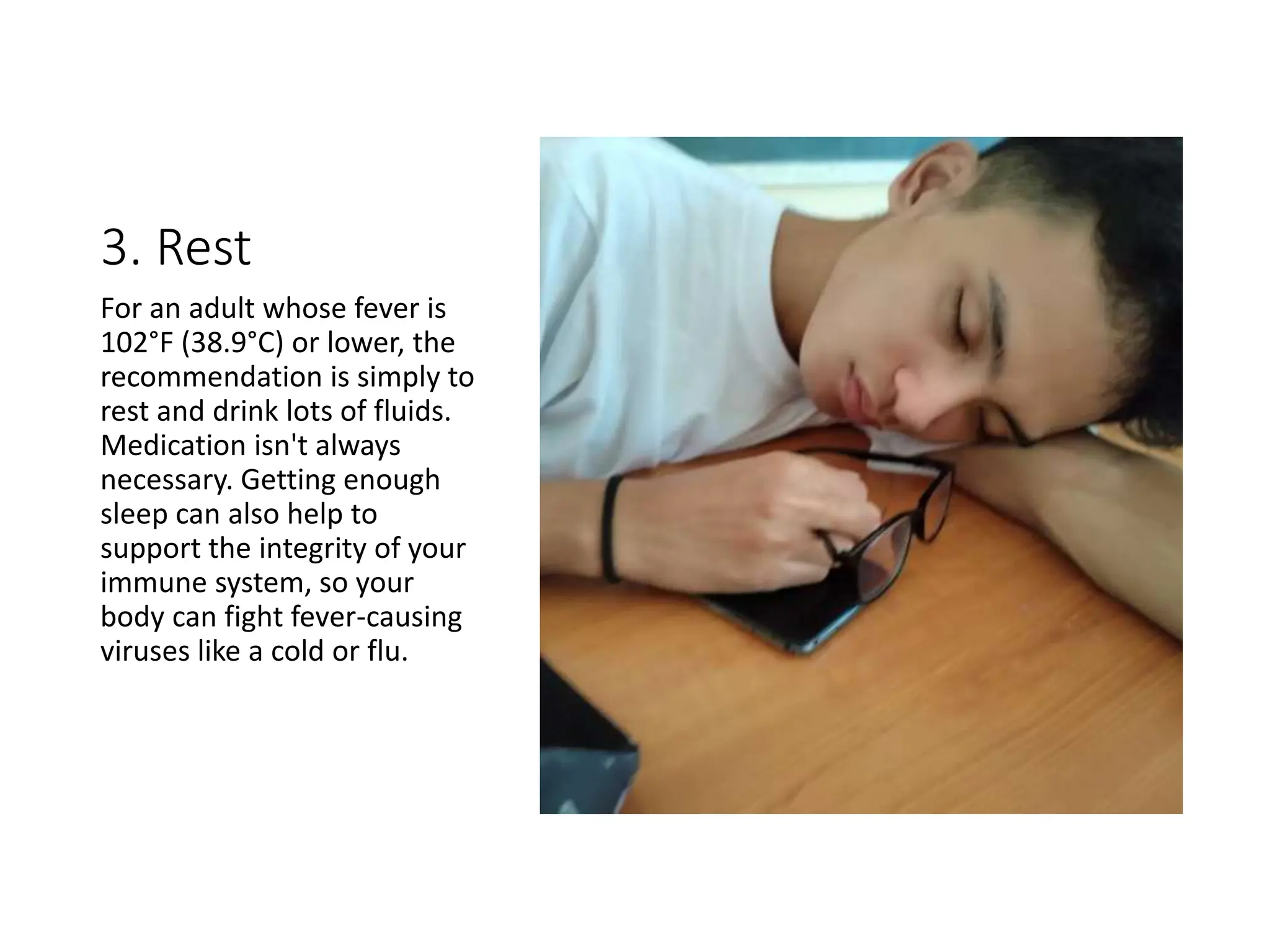 3. Rest

For an adult whose fever is 102°F (38.9°C) or lower, the recommendation is simply to rest and drink lots of fluids. Medication isn't always necessary. Getting enough sleep can also help to support the integrity of your immune system, so your body can fight fever-causing viruses like a cold or flu.